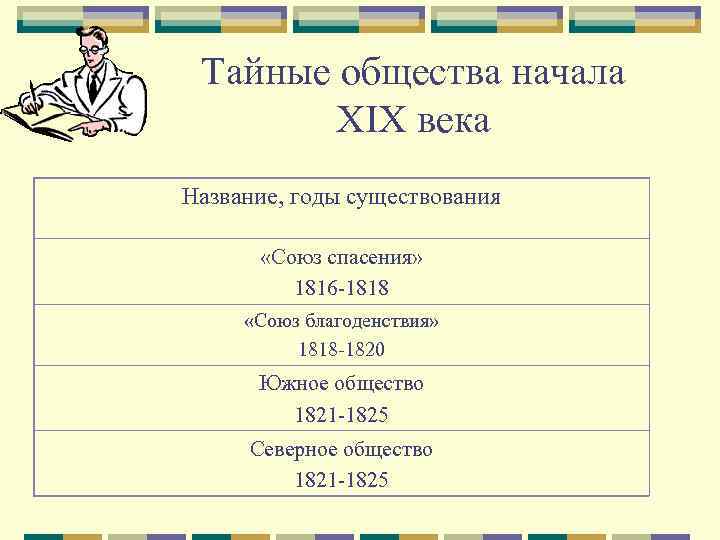 Тайные общества начала XIX века

| Название, годы существования |
|---|
| «Союз спасения» 1816-1818 |
| «Союз благоденствия» 1818-1820 |
| Южное общество 1821-1825 |
| Северное общество 1821-1825 |